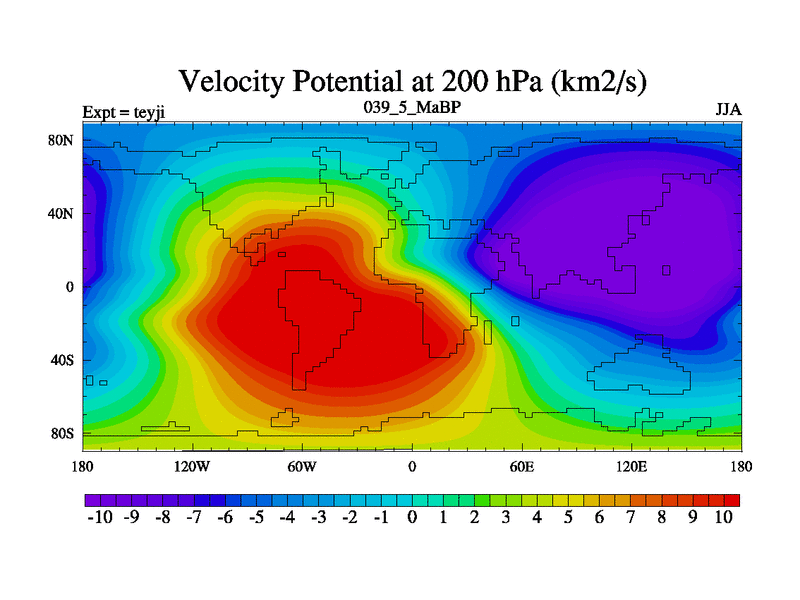 Velocity Potential at 200 hPa (km2/s)

Expt = teyji

039_5_MaBP

JJA

80N
40N
0
40S
80S

180 120W 60W 0 60E 120E 180

-10 -9 -8 -7 -6 -5 -4 -3 -2 -1 0 1 2 3 4 5 6 7 8 9 10